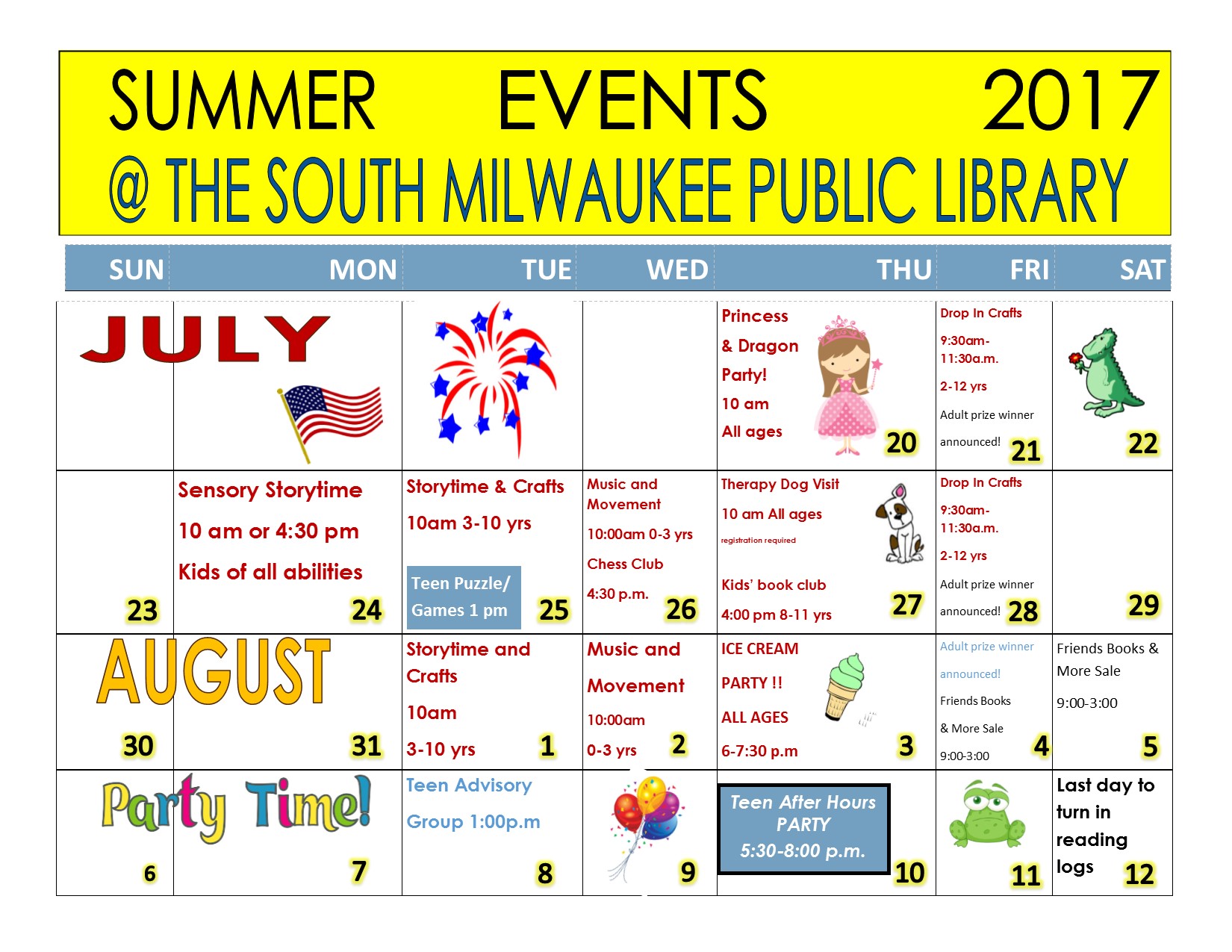 SUMMER EVENTS 2017
@ THE SOUTH MILWAUKEE PUBLIC LIBRARY

| SUN | MON | TUE | WED | THU | FRI | SAT |
|---|---|---|---|---|---|---|
| JULY | | | | Princess & Dragon Party! 10 am All ages 20 | Drop In Crafts 9:30am-11:30a.m. 2-12 yrs Adult prize winner announced! 21 | 22 |
| 23 | Sensory Storytime 10 am or 4:30 pm Kids of all abilities 24 | Storytime & Crafts 10am 3-10 yrs Teen Puzzle/ Games 1 pm 25 | Music and Movement 10:00am 0-3 yrs Chess Club 4:30 p.m. 26 | Therapy Dog Visit 10 am All ages registration required Kids' book club 4:00 pm 8-11 yrs 27 | Drop In Crafts 9:30am-11:30a.m. 2-12 yrs Adult prize winner announced! 28 | 29 |
| AUGUST 30 | 31 | Storytime and Crafts 10am 3-10 yrs 1 | Music and Movement 10:00am 0-3 yrs 2 | ICE CREAM PARTY !! ALL AGES 6-7:30 p.m 3 | Adult prize winner announced! Friends Books & More Sale 9:00-3:00 4 | Friends Books & More Sale 9:00-3:00 5 |
| Party Time! 6 | 7 | Teen Advisory Group 1:00p.m 8 | 9 | Teen After Hours PARTY 5:30-8:00 p.m. 10 | 11 | Last day to turn in reading logs 12 |